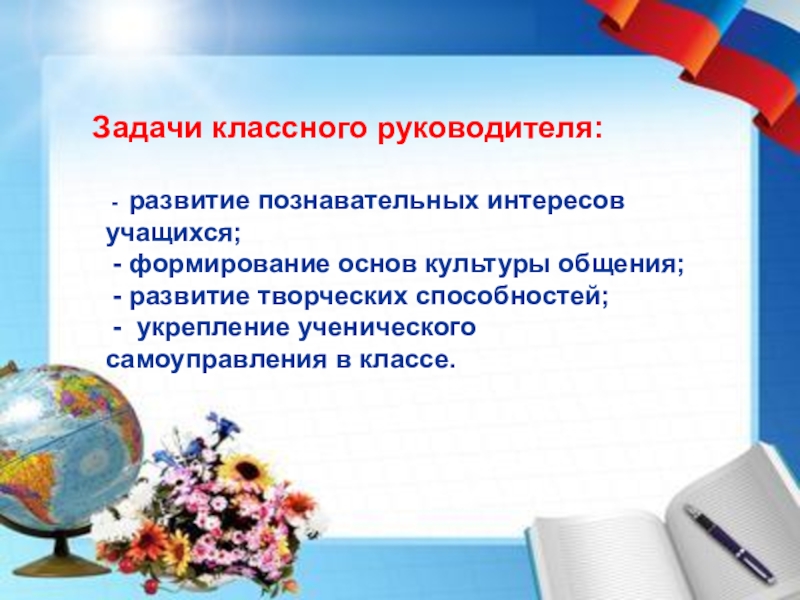 Задачи классного руководителя:

- развитие познавательных интересов учащихся;
- формирование основ культуры общения;
- развитие творческих способностей;
- укрепление ученического самоуправления в классе.